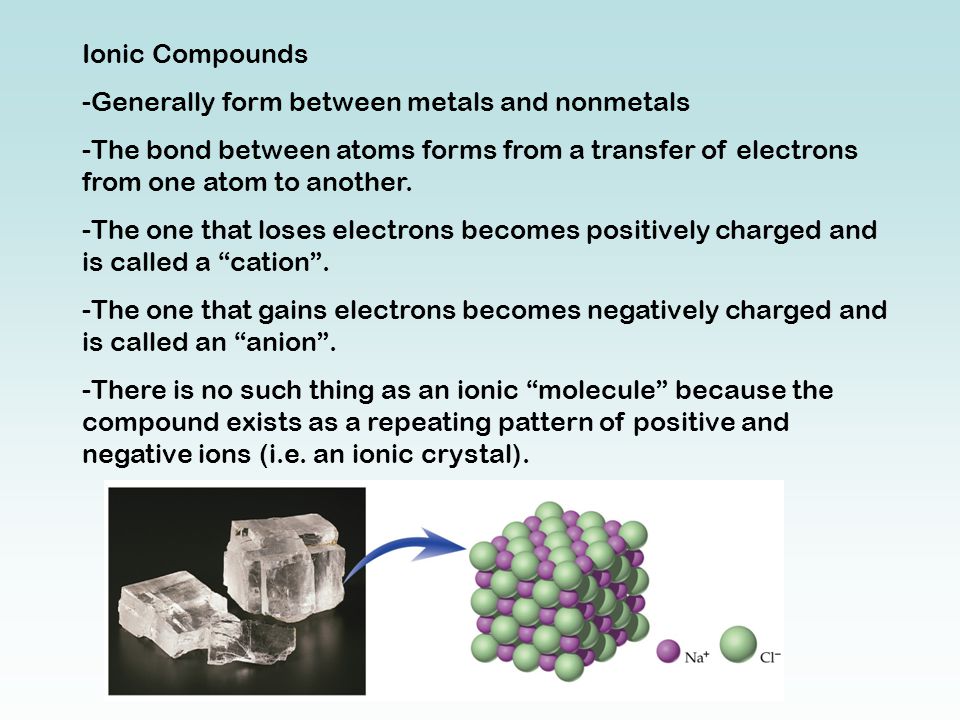 Ionic Compounds

-Generally form between metals and nonmetals

-The bond between atoms forms from a transfer of electrons from one atom to another.

-The one that loses electrons becomes positively charged and is called a “cation”.

-The one that gains electrons becomes negatively charged and is called an “anion”.

-There is no such thing as an ionic “molecule” because the compound exists as a repeating pattern of positive and negative ions (i.e. an ionic crystal).

$Na^+$ $Cl^-$